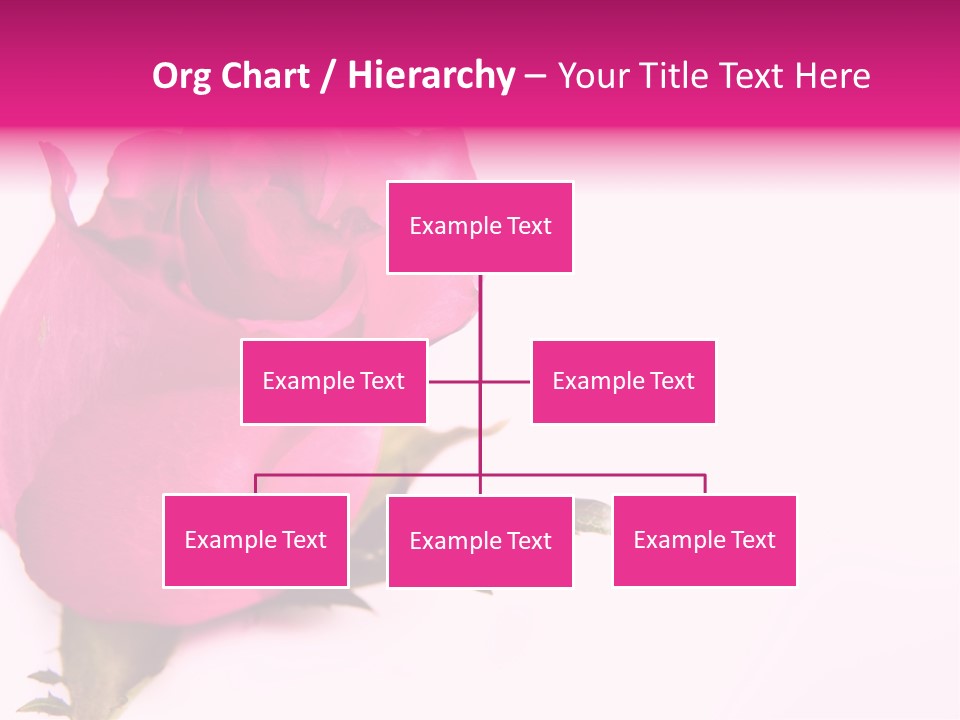 Org Chart / Hierarchy – Your Title Text Here

Example Text

Example Text

Example Text

Example Text

Example Text

Example Text